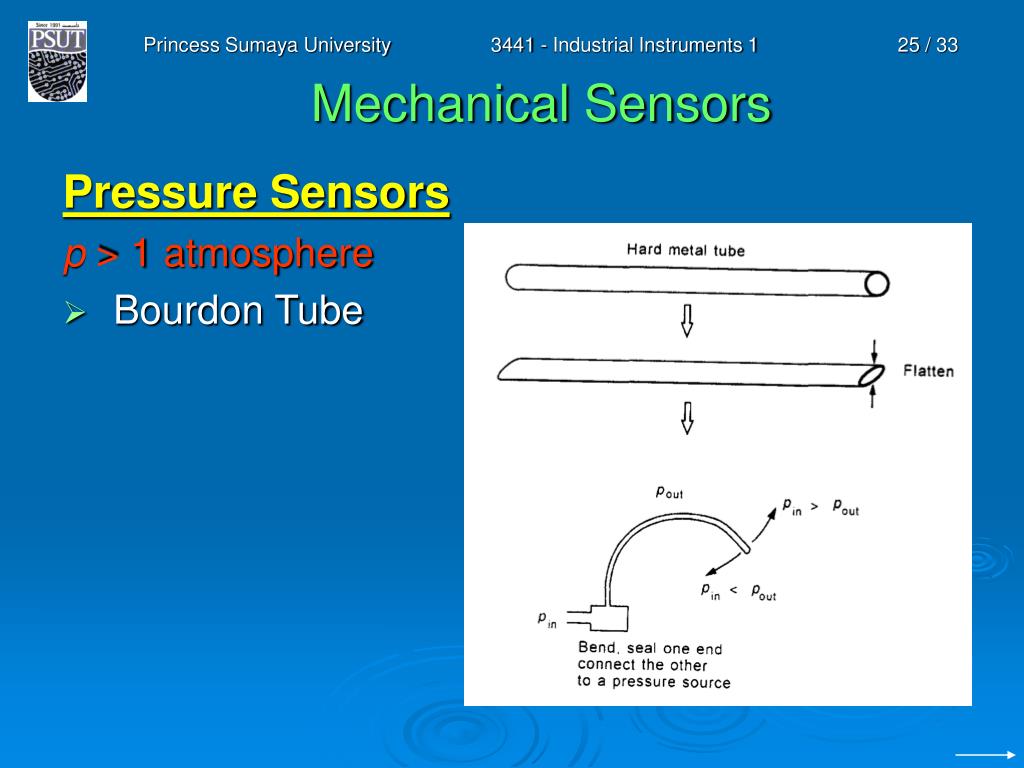 Since 1991
PSUT

Princess Sumaya University

3441 - Industrial Instruments 1

25 / 33

Mechanical Sensors

Pressure Sensors

$p$ > 1 atmosphere

➢ Bourdon Tube

Hard metal tube

Flatten

$p_{out}$

$p_{in} > p_{out}$

$p_{in} < p_{out}$

$p_{in}$

Bend, seal one end connect the other to a pressure source